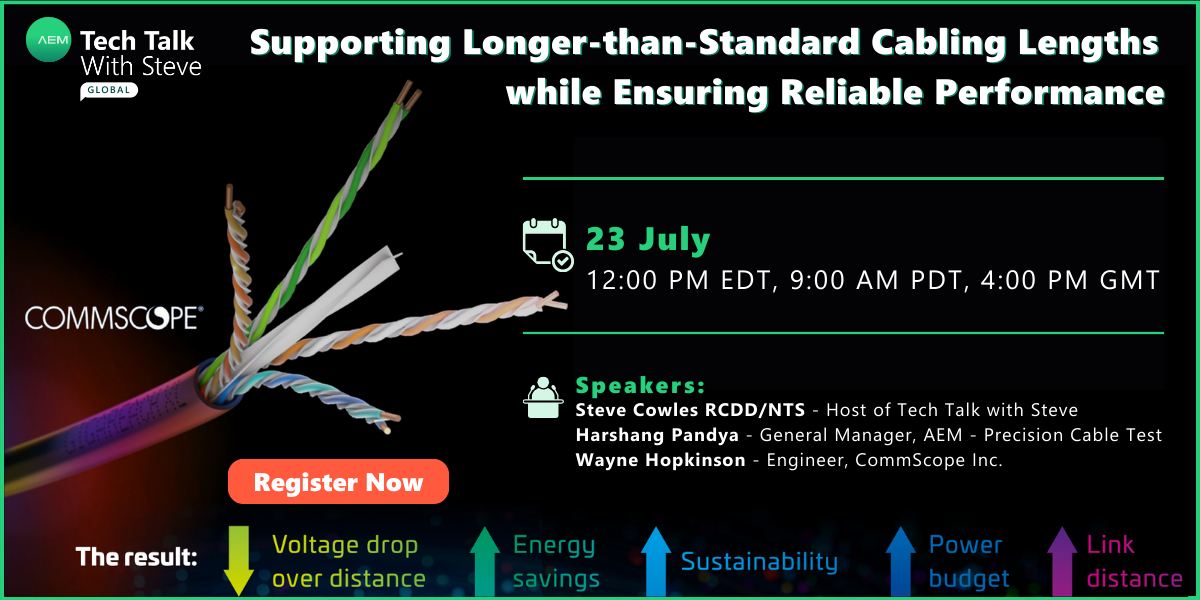 AEM Tech Talk With Steve GLOBAL

Supporting Longer-than-Standard Cabling Lengths while Ensuring Reliable Performance

COMMSCOPE®

23 July
12:00 PM EDT, 9:00 AM PDT, 4:00 PM GMT

Speakers:
Steve Cowles RCDD/NTS - Host of Tech Talk with Steve
Harshang Pandya - General Manager, AEM - Precision Cable Test
Wayne Hopkinson - Engineer, CommScope Inc.

Register Now

The result: Voltage drop over distance Energy savings Sustainability Power budget Link distance